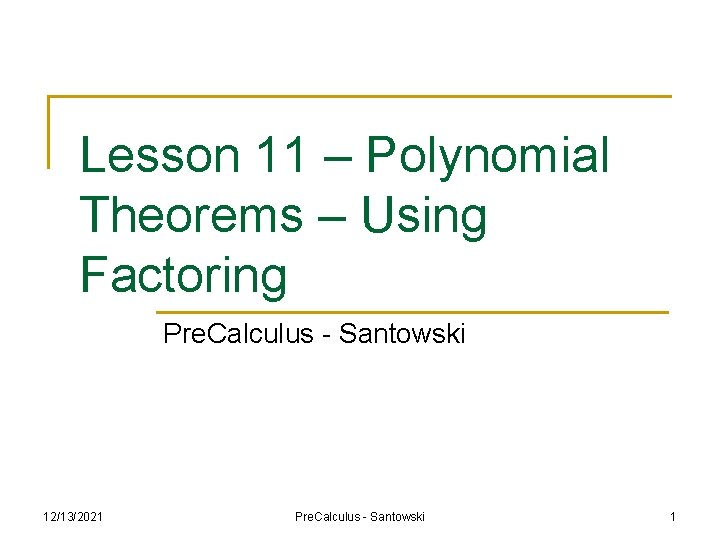 Lesson 11 – Polynomial Theorems – Using Factoring

PreCalculus - Santowski

12/13/2021 PreCalculus - Santowski 1